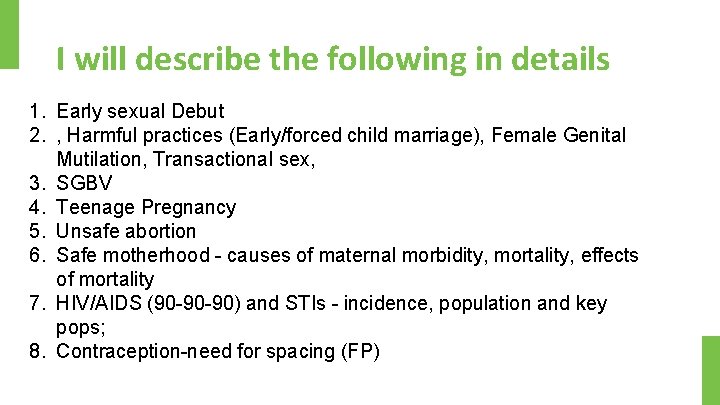 I will describe the following in details

1. Early sexual Debut
2. , Harmful practices (Early/forced child marriage), Female Genital Mutilation, Transactional sex,
3. SGBV
4. Teenage Pregnancy
5. Unsafe abortion
6. Safe motherhood - causes of maternal morbidity, mortality, effects of mortality
7. HIV/AIDS (90-90-90) and STIs - incidence, population and key pops;
8. Contraception-need for spacing (FP)